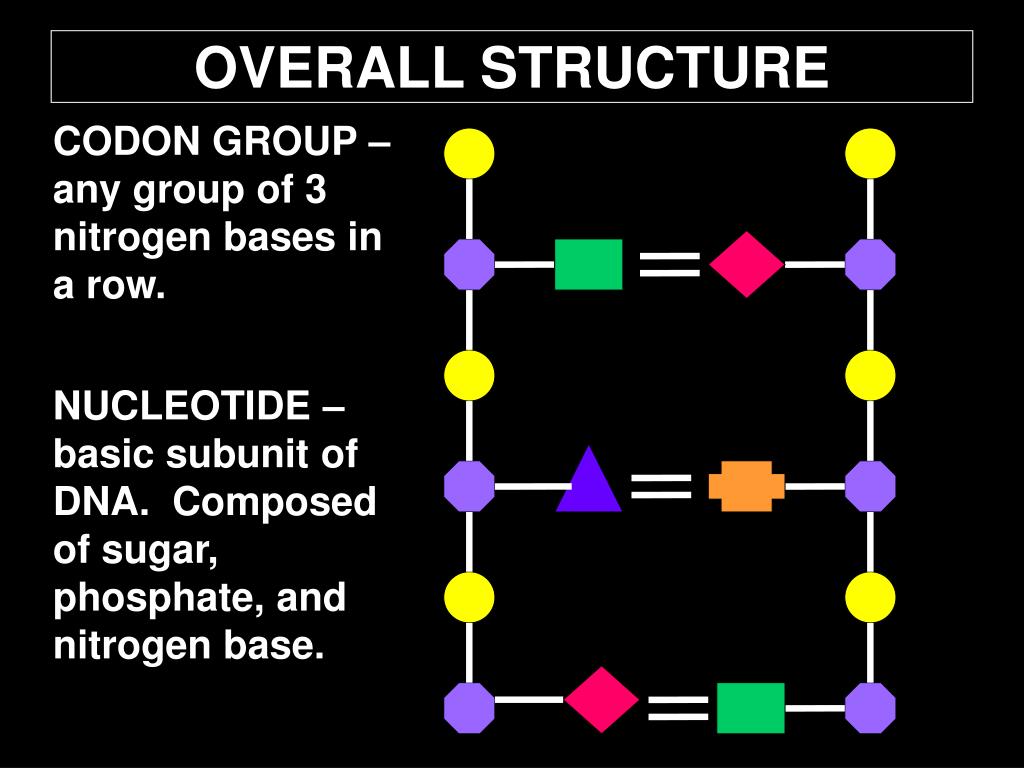 OVERALL STRUCTURE

CODON GROUP – any group of 3 nitrogen bases in a row.

NUCLEOTIDE – basic subunit of DNA. Composed of sugar, phosphate, and nitrogen base.